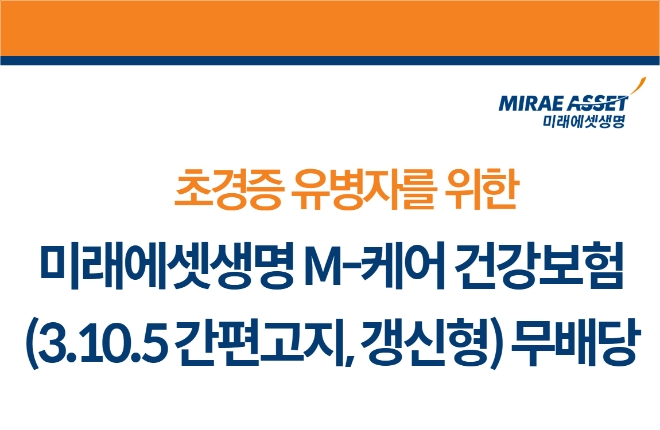 MIRAE ASSET
미래에셋생명

초경증 유병자를 위한
미래에셋생명 M-케어 건강보험
(3.10.5 간편고지, 갱신형) 무배당